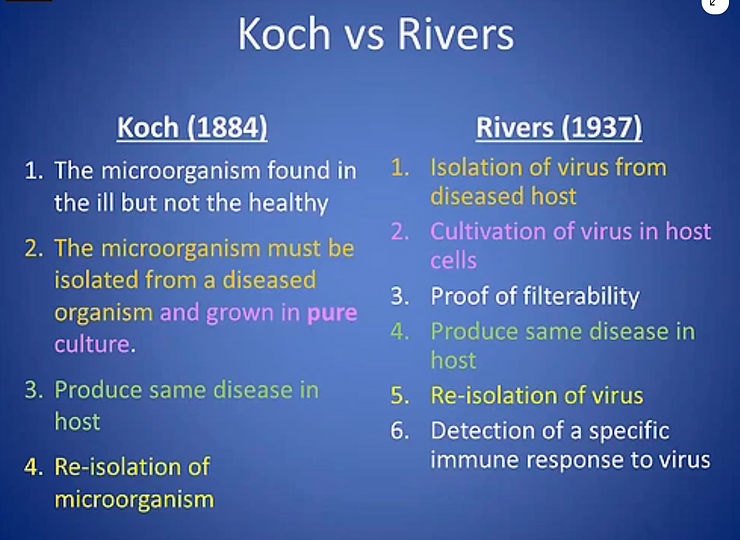 Koch vs Rivers

Koch (1884)

1. The microorganism found in the ill but not the healthy

2. The microorganism must be isolated from a diseased organism and grown in pure culture.

3. Produce same disease in host

4. Re-isolation of microorganism

Rivers (1937)

1. Isolation of virus from diseased host

2. Cultivation of virus in host cells

3. Proof of filterability

4. Produce same disease in host

5. Re-isolation of virus

6. Detection of a specific immune response to virus